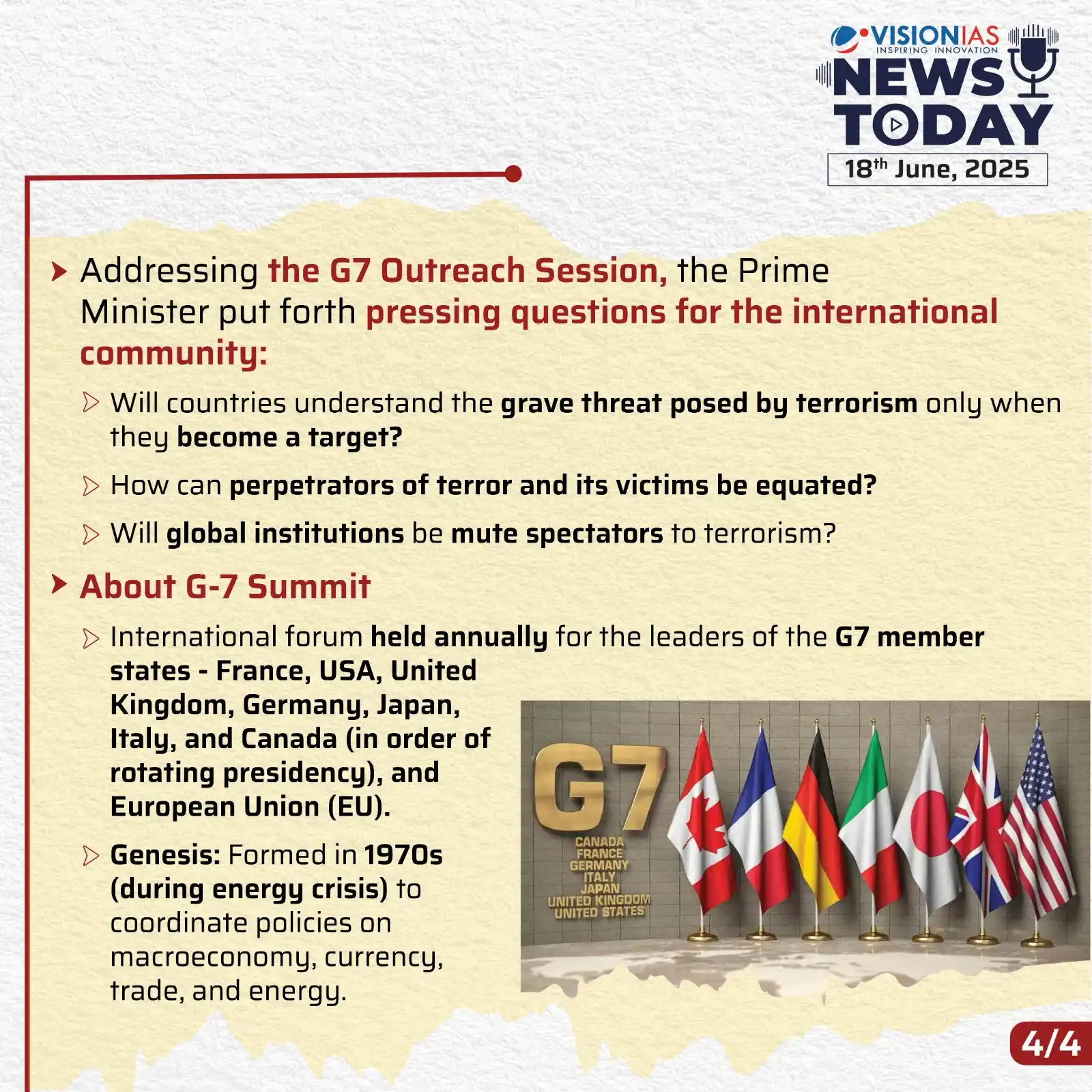 VISIONIAS
INSPIRING INNOVATION
NEWS TODAY
18th June, 2025

Addressing the G7 Outreach Session, the Prime Minister put forth pressing questions for the international community:

Will countries understand the grave threat posed by terrorism only when they become a target?

How can perpetrators of terror and its victims be equated?

Will global institutions be mute spectators to terrorism?

About G-7 Summit

International forum held annually for the leaders of the G7 member states - France, USA, United Kingdom, Germany, Japan, Italy, and Canada (in order of rotating presidency), and European Union (EU).

Genesis: Formed in 1970s (during energy crisis) to coordinate policies on macroeconomy, currency, trade, and energy.

G7
CANADA
FRANCE
GERMANY
ITALY
JAPAN
UNITED KINGDOM
UNITED STATES

4/4